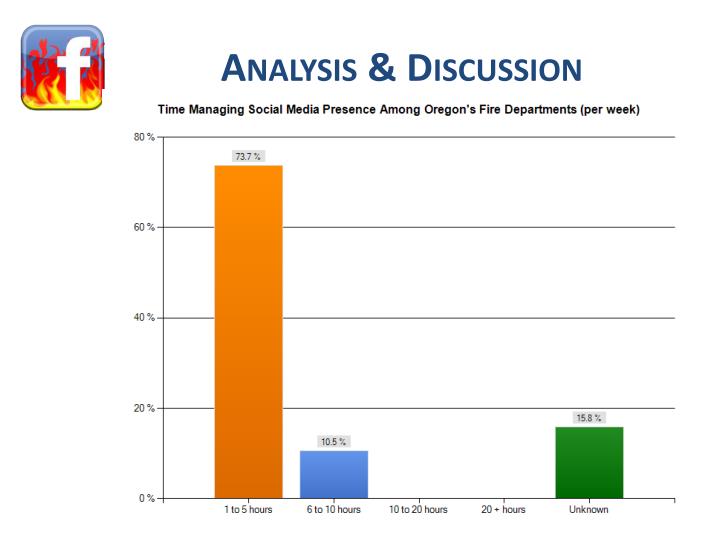 f

ANALYSIS & DISCUSSION

Time Managing Social Media Presence Among Oregon's Fire Departments (per week)

80 %
60 %
40 %
20 %
0 %

73.7 %
10.5 %
15.8 %

1 to 5 hours
6 to 10 hours
10 to 20 hours
20 + hours
Unknown